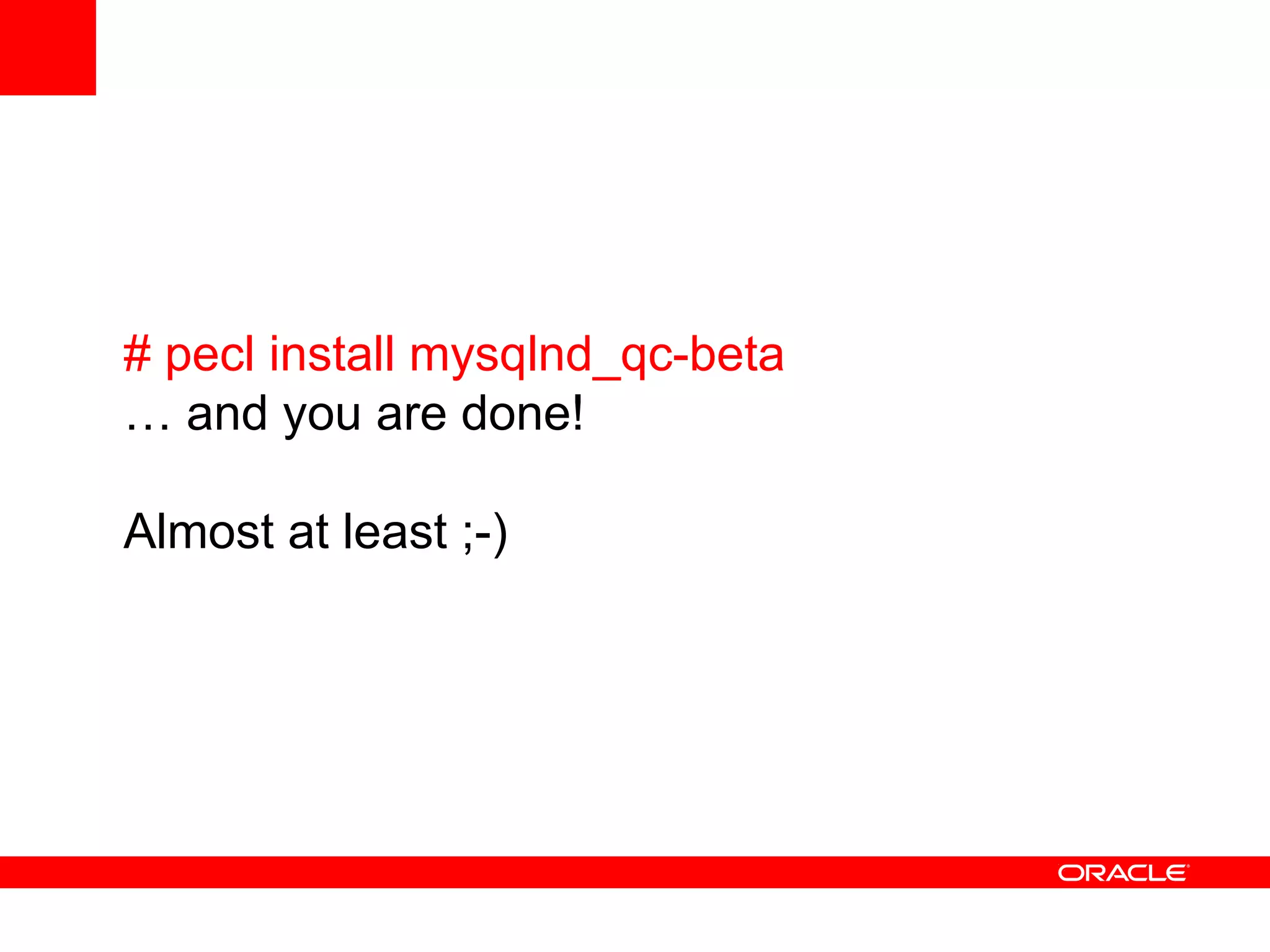 # pecl install mysqlnd_qc-beta
… and you are done!

Almost at least ;-)

ORACLE